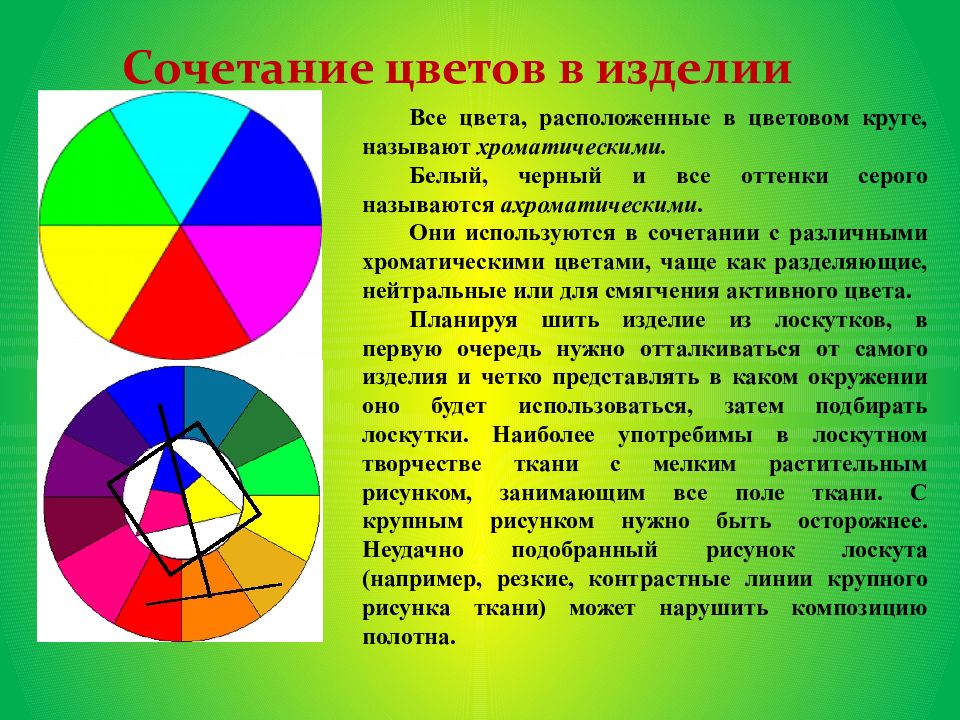 Сочетание цветов в изделии

Все цвета, расположенные в цветовом круге, называют хроматическими.

Белый, черный и все оттенки серого называются ахроматическими.

Они используются в сочетании с различными хроматическими цветами, чаще как разделяющие, нейтральные или для смягчения активного цвета.

Планируя шить изделие из лоскутков, в первую очередь нужно отталкиваться от самого изделия и четко представлять в каком окружении оно будет использоваться, затем подбирать лоскутки. Наиболее употребимы в лоскутном творчестве ткани с мелким растительным рисунком, занимающим все поле ткани. С крупным рисунком нужно быть осторожнее. Неудачно подобранный рисунок лоскута (например, резкие, контрастные линии крупного рисунка ткани) может нарушить композицию полотна.